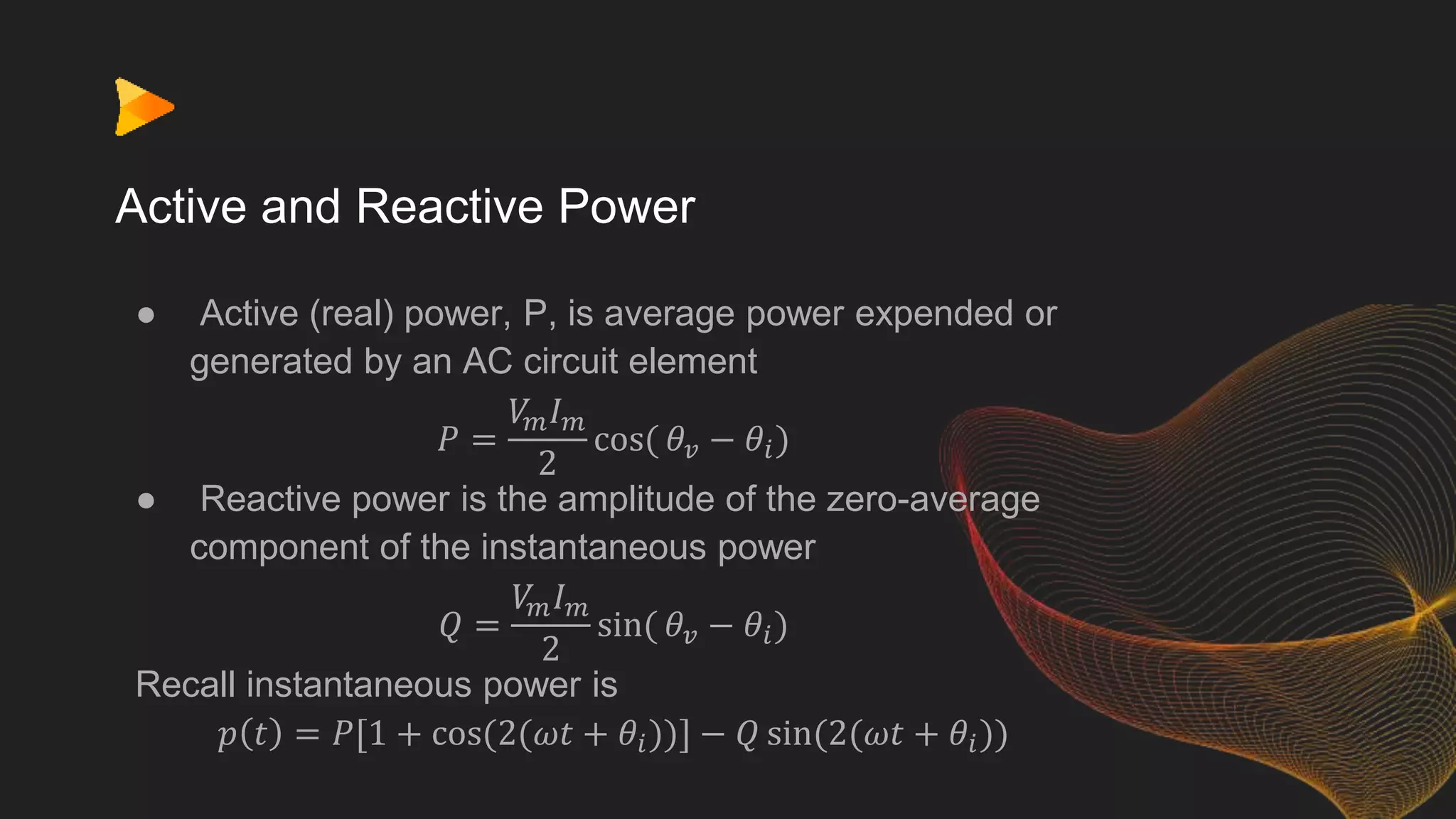 Active and Reactive Power

● Active (real) power, P, is average power expended or generated by an AC circuit element

$P = \frac{V_m I_m}{2} \cos(\theta_v - \theta_i)$

● Reactive power is the amplitude of the zero-average component of the instantaneous power

$Q = \frac{V_m I_m}{2} \sin(\theta_v - \theta_i)$

Recall instantaneous power is

$p(t) = P[1 + \cos(2(\omega t + \theta_i))] - Q \sin(2(\omega t + \theta_i))$